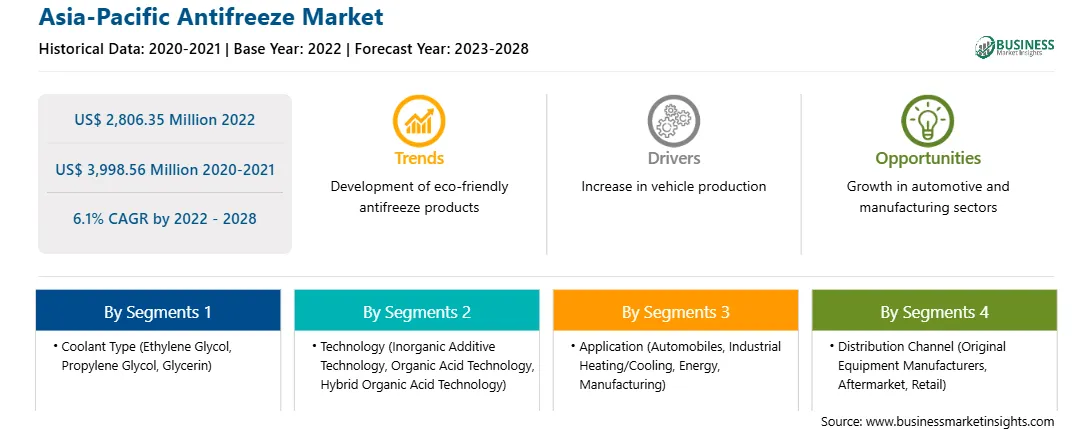 Asia-Pacific Antifreeze Market

Historical Data: 2020-2021 | Base Year: 2022 | Forecast Year: 2023-2028

BUSINESS Market Insights

US$ 2,806.35 Million 2022

US$ 3,998.56 Million 2020-2021

6.1% CAGR by 2022 - 2028

Trends
Development of eco-friendly antifreeze products

Drivers
Increase in vehicle production

Opportunities
Growth in automotive and manufacturing sectors

By Segments 1
• Coolant Type (Ethylene Glycol, Propylene Glycol, Glycerin)

By Segments 2
• Technology (Inorganic Additive Technology, Organic Acid Technology, Hybrid Organic Acid Technology)

By Segments 3
• Application (Automobiles, Industrial Heating/Cooling, Energy, Manufacturing)

By Segments 4
• Distribution Channel (Original Equipment Manufacturers, Aftermarket, Retail)

Source: www.businessmarketinsights.com